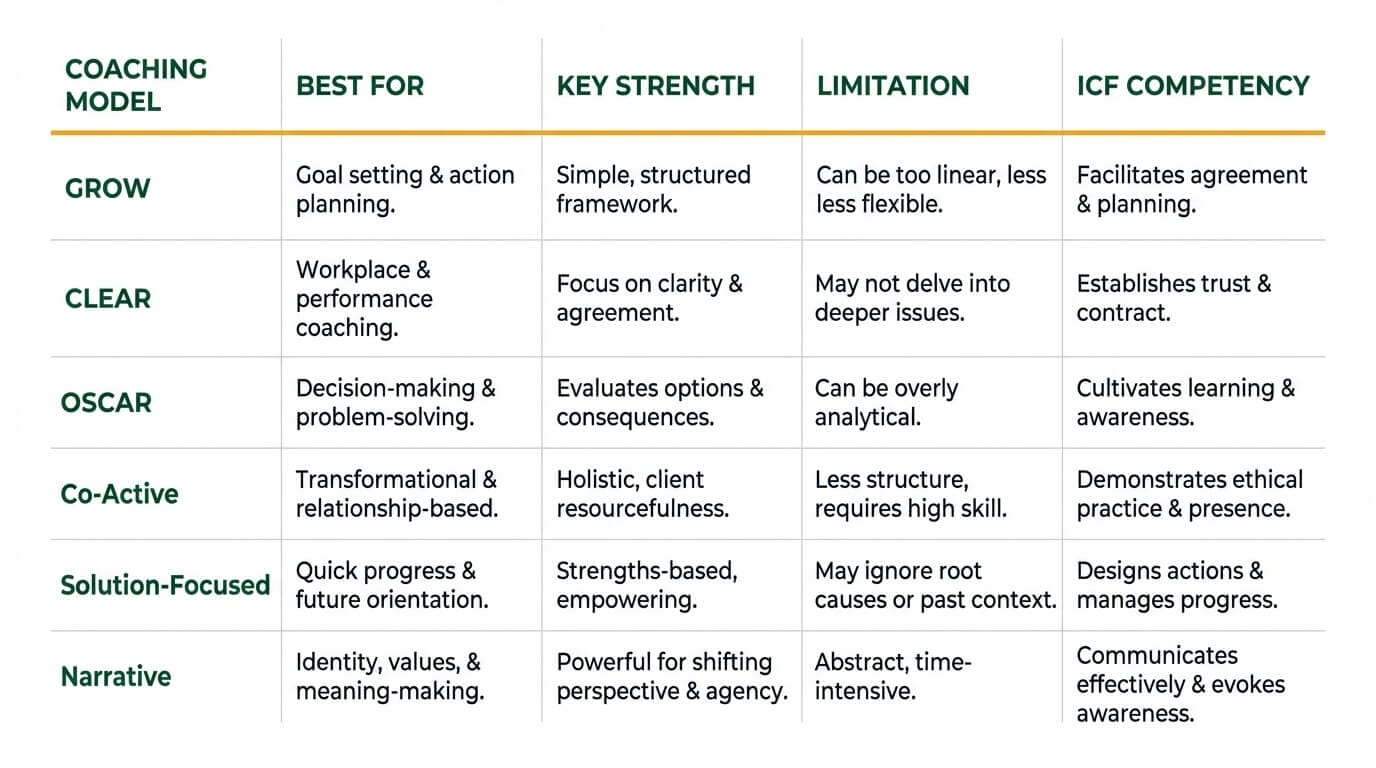 | COACHING MODEL | BEST FOR | KEY STRENGTH | LIMITATION | ICF COMPETENCY |
|---|---|---|---|---|
| GROW | Goal setting & action planning. | Simple, structured framework. | Can be too linear, less less flexible. | Facilitates agreement & planning. |
| CLEAR | Workplace & performance coaching. | Focus on clarity & agreement. | May not delve into deeper issues. | Establishes trust & contract. |
| OSCAR | Decision-making & problem-solving. | Evaluates options & consequences. | Can be overly analytical. | Cultivates learning & awareness. |
| Co-Active | Transformational & relationship-based. | Holistic, client resourcefulness. | Less structure, requires high skill. | Demonstrates ethical practice & presence. |
| Solution-Focused | Quick progress & future orientation. | Strengths-based, empowering. | May ignore root causes or past context. | Designs actions & manages progress. |
| Narrative | Identity, values, & meaning-making. | Powerful for shifting perspective & agency. | Abstract, time-intensive. | Communicates effectively & evokes awareness. |